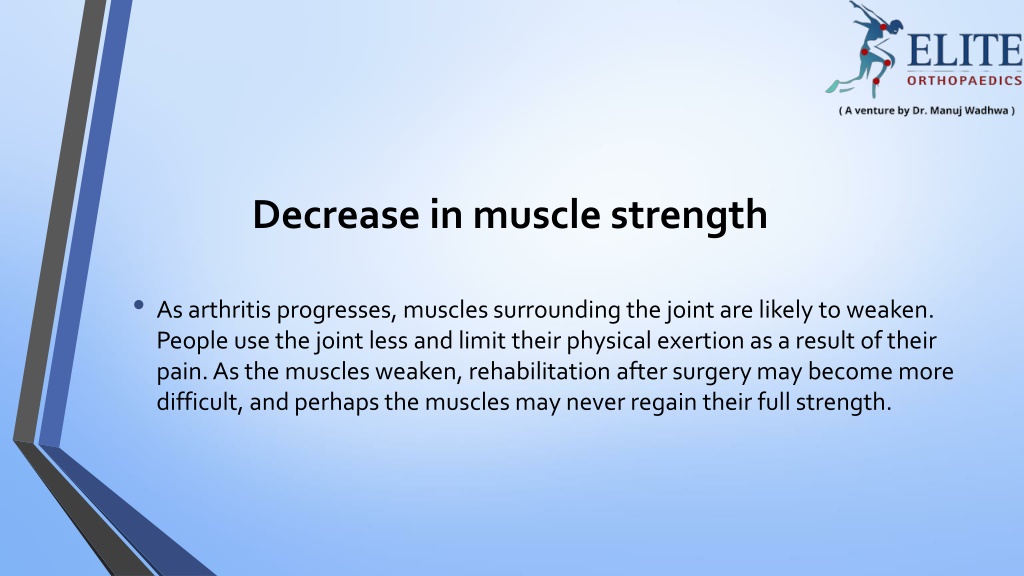 ELITE
ORTHOPAEDICS
( A venture by Dr. Manuj Wadhwa )

Decrease in muscle strength

• As arthritis progresses, muscles surrounding the joint are likely to weaken. People use the joint less and limit their physical exertion as a result of their pain. As the muscles weaken, rehabilitation after surgery may become more difficult, and perhaps the muscles may never regain their full strength.